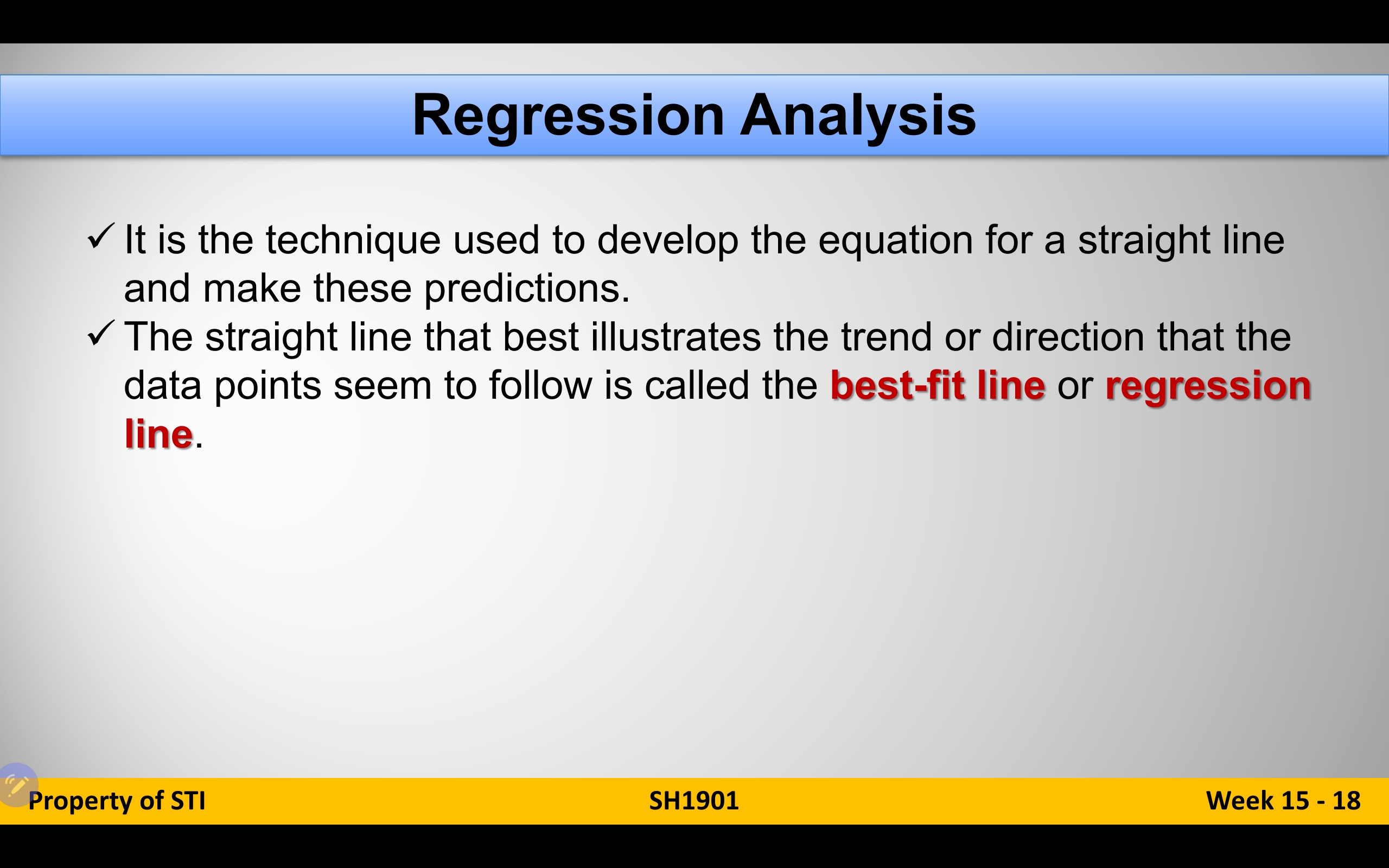 Regression Analysis

✓ It is the technique used to develop the equation for a straight line and make these predictions.

✓ The straight line that best illustrates the trend or direction that the data points seem to follow is called the best-fit line or regression line.

Property of STI SH1901 Week 15 - 18